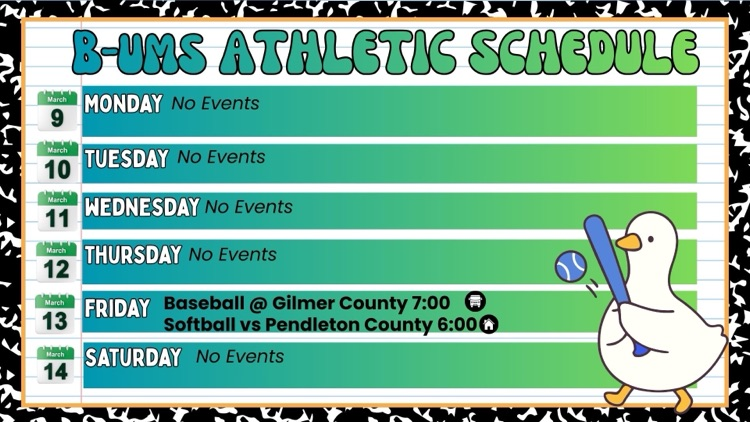 B-UMS ATHLETIC SCHEDULE

March
9
MONDAY No Events

March
10
TUESDAY No Events

March
11
WEDNESDAY No Events

March
12
THURSDAY No Events

March
13
FRIDAY Baseball @ Gilmer County 7:00
Softball vs Pendleton County 6:00

March
14
SATURDAY No Events